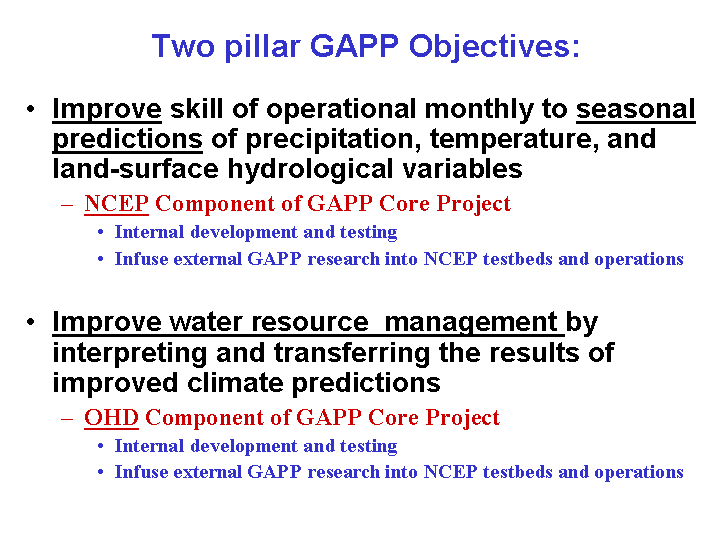 Two pillar GAPP Objectives:

• Improve skill of operational monthly to seasonal predictions of precipitation, temperature, and land-surface hydrological variables
– NCEP Component of GAPP Core Project
• Internal development and testing
• Infuse external GAPP research into NCEP testbeds and operations

• Improve water resource management by interpreting and transferring the results of improved climate predictions
– OHD Component of GAPP Core Project
• Internal development and testing
• Infuse external GAPP research into NCEP testbeds and operations